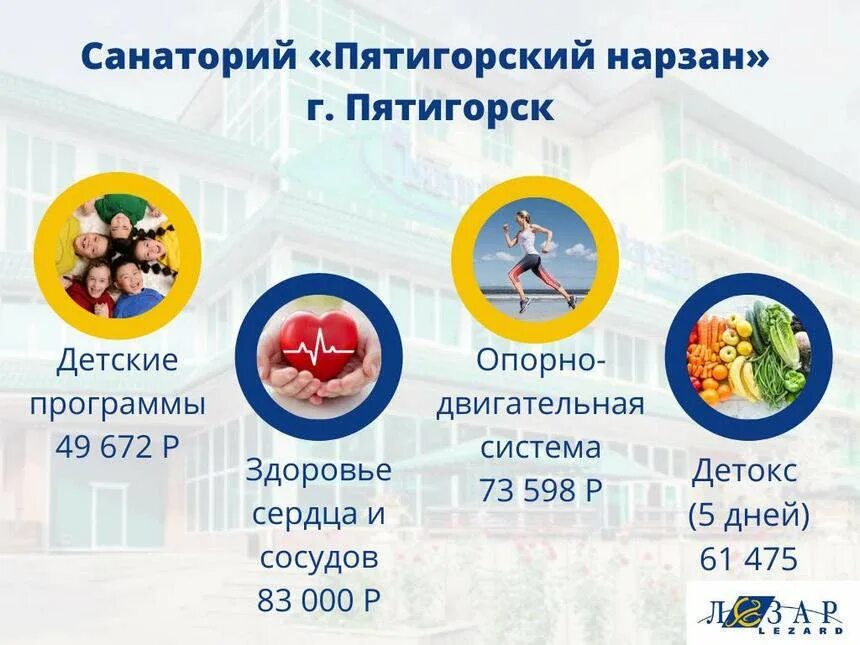 Санаторий «Пятигорский нарзан»
г. Пятигорск

Детские программы
49 672 Р

Здоровье сердца и сосудов
83 000 Р

Опорно-двигательная система
73 598 Р

Детокс (5 дней)
61 475

ЛЕЗАР
LEZARD